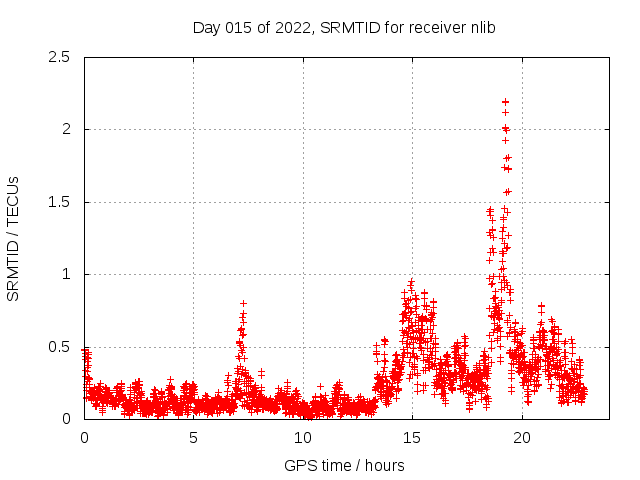 Day 015 of 2022, SRMTID for receiver nlib

SRMTID / TECUs

2.5
2
1.5
1
0.5
0

0
5
10
15
20

GPS time / hours